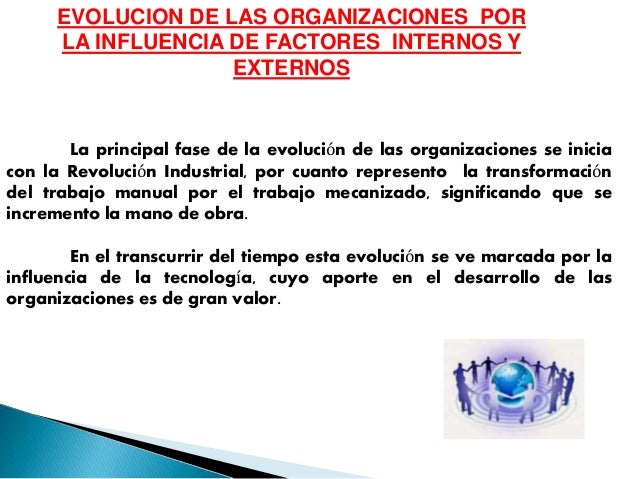 EVOLUCION DE LAS ORGANIZACIONES POR LA INFLUENCIA DE FACTORES INTERNOS Y EXTERNOS

La principal fase de la evolución de las organizaciones se inicia con la Revolución Industrial, por cuanto represento la transformación del trabajo manual por el trabajo mecanizado, significando que se incremento la mano de obra.

En el transcurrir del tiempo esta evolución se ve marcada por la influencia de la tecnología, cuyo aporte en el desarrollo de las organizaciones es de gran valor.